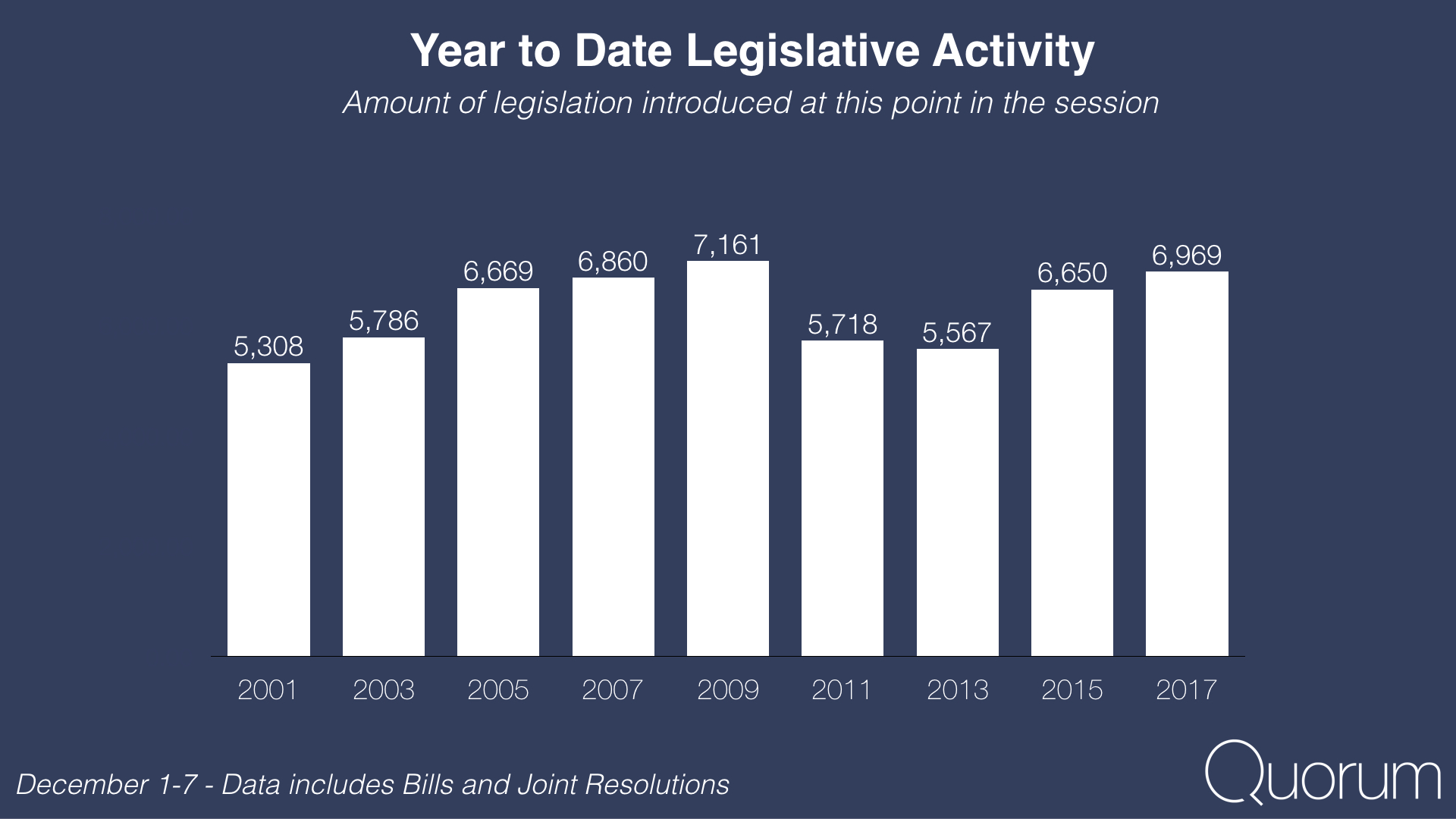 Year to Date Legislative Activity

Amount of legislation introduced at this point in the session

5,308
5,786
6,669
6,860
7,161
5,718
5,567
6,650
6,969

2001
2003
2005
2007
2009
2011
2013
2015
2017

December 1-7 - Data includes Bills and Joint Resolutions

Quorum